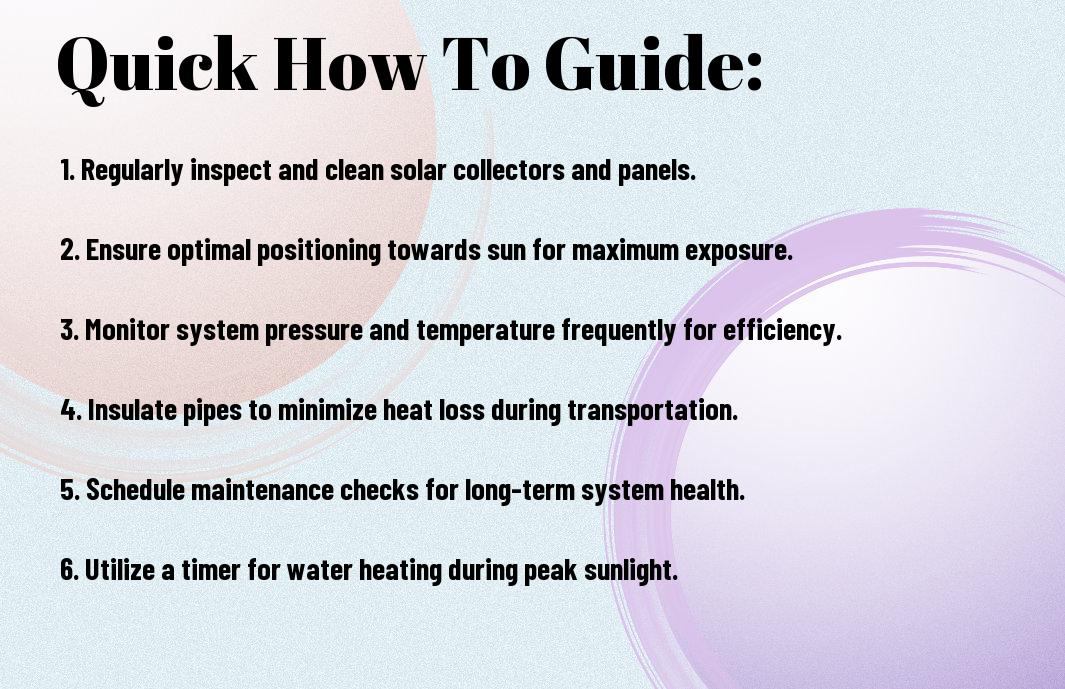 Quick How To Guide:

1. Regularly inspect and clean solar collectors and panels.

2. Ensure optimal positioning towards sun for maximum exposure.

3. Monitor system pressure and temperature frequently for efficiency.

4. Insulate pipes to minimize heat loss during transportation.

5. Schedule maintenance checks for long-term system health.

6. Utilize a timer for water heating during peak sunlight.